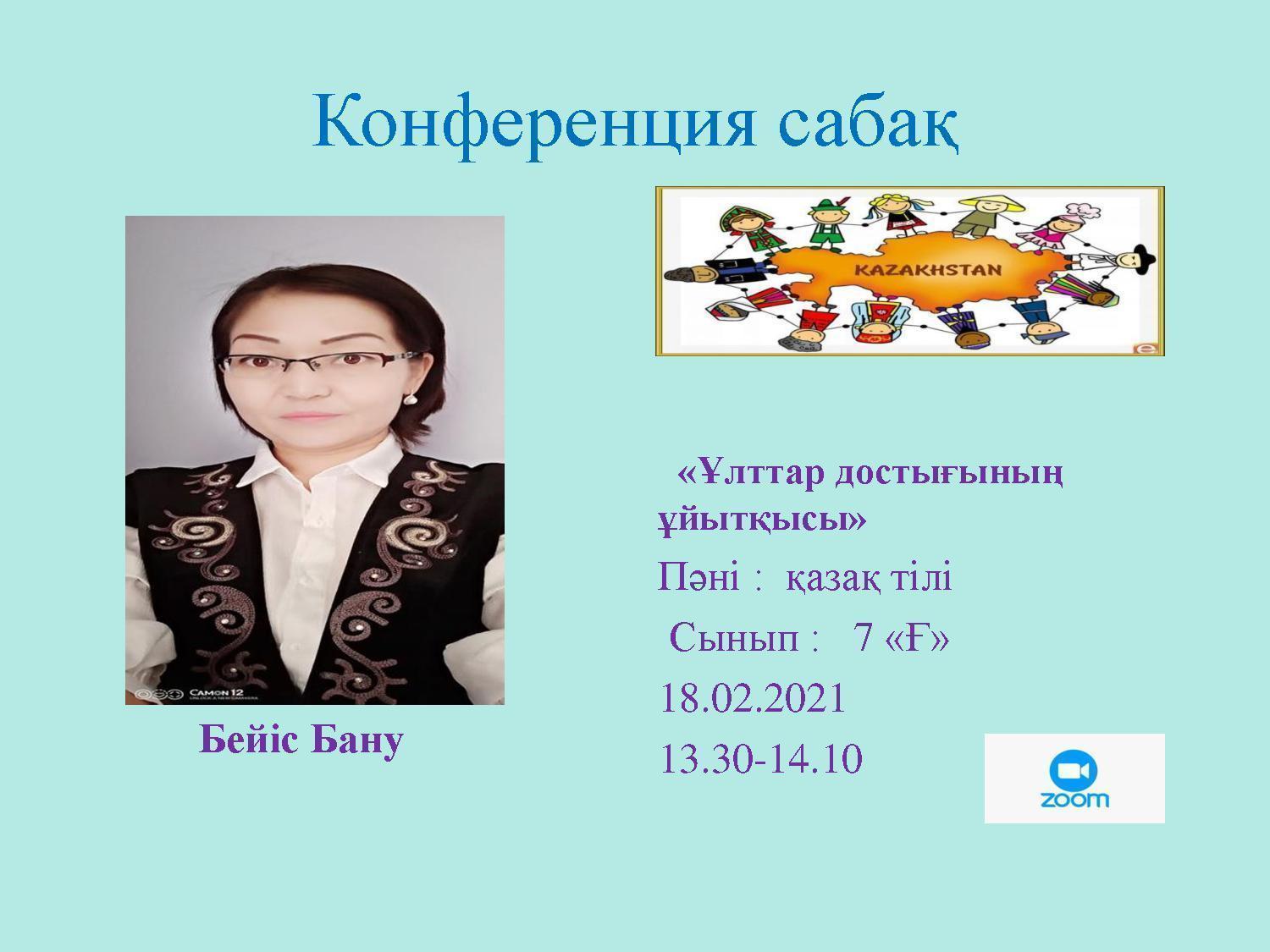 Конференция сабақ

KAZAKHSTAN

CAMON 12

Бейіс Бану

«Ұлттар достығының ұйытқысы»

Пәні : қазақ тілі

Сынып : 7 «Ғ»

18.02.2021

13.30-14.10

zoom